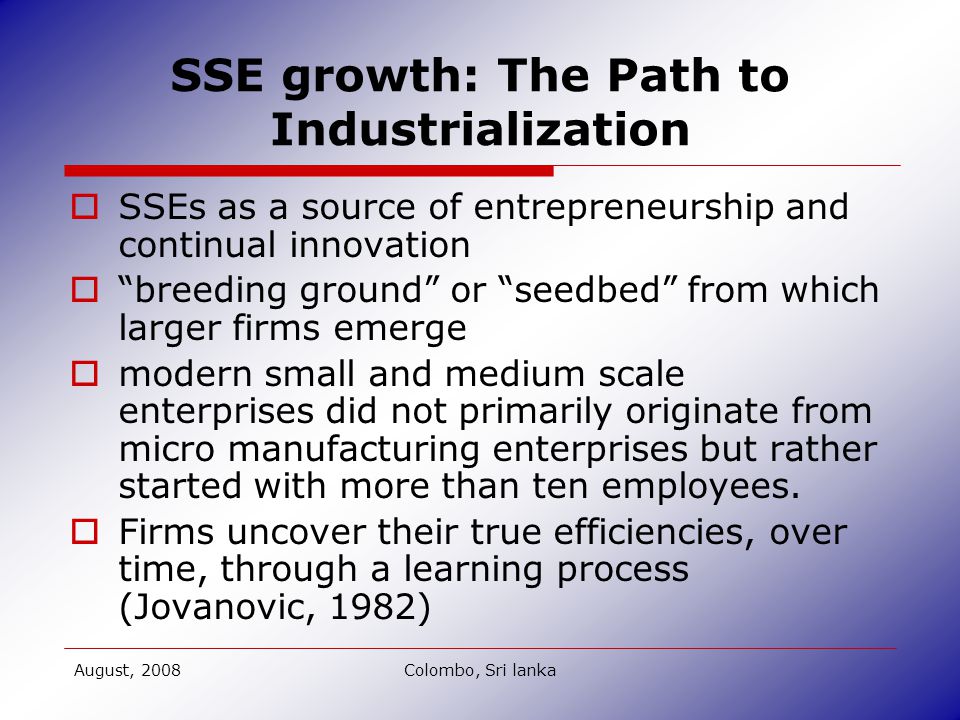 SSE growth: The Path to Industrialization

SSEs as a source of entrepreneurship and continual innovation

“breeding ground” or “seedbed” from which larger firms emerge

modern small and medium scale enterprises did not primarily originate from micro manufacturing enterprises but rather started with more than ten employees.

Firms uncover their true efficiencies, over time, through a learning process (Jovanovic, 1982)

August, 2008

Colombo, Sri lanka